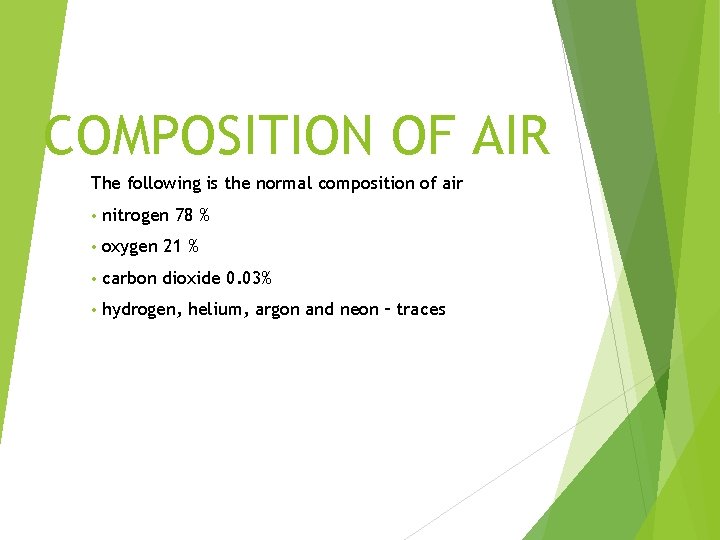 COMPOSITION OF AIR

The following is the normal composition of air

• nitrogen 78 %

• oxygen 21 %

• carbon dioxide 0.03%

• hydrogen, helium, argon and neon – traces